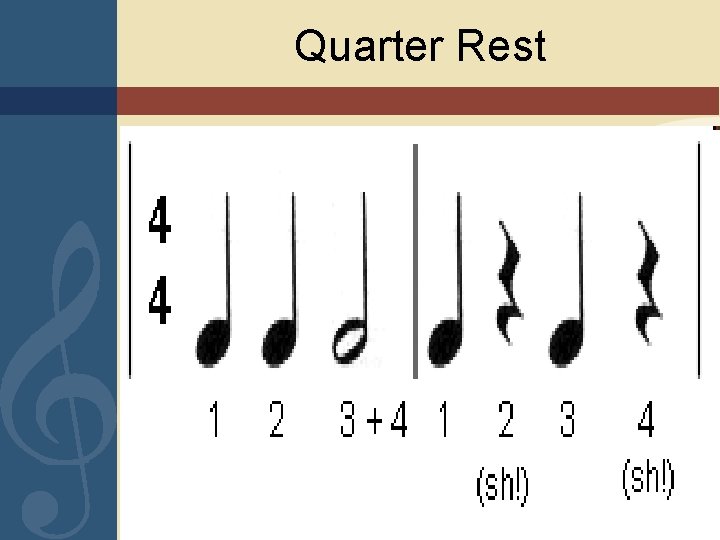 Quarter Rest

4
4

1 2 3 + 4 1 2 3 4

(sh!) (sh!)